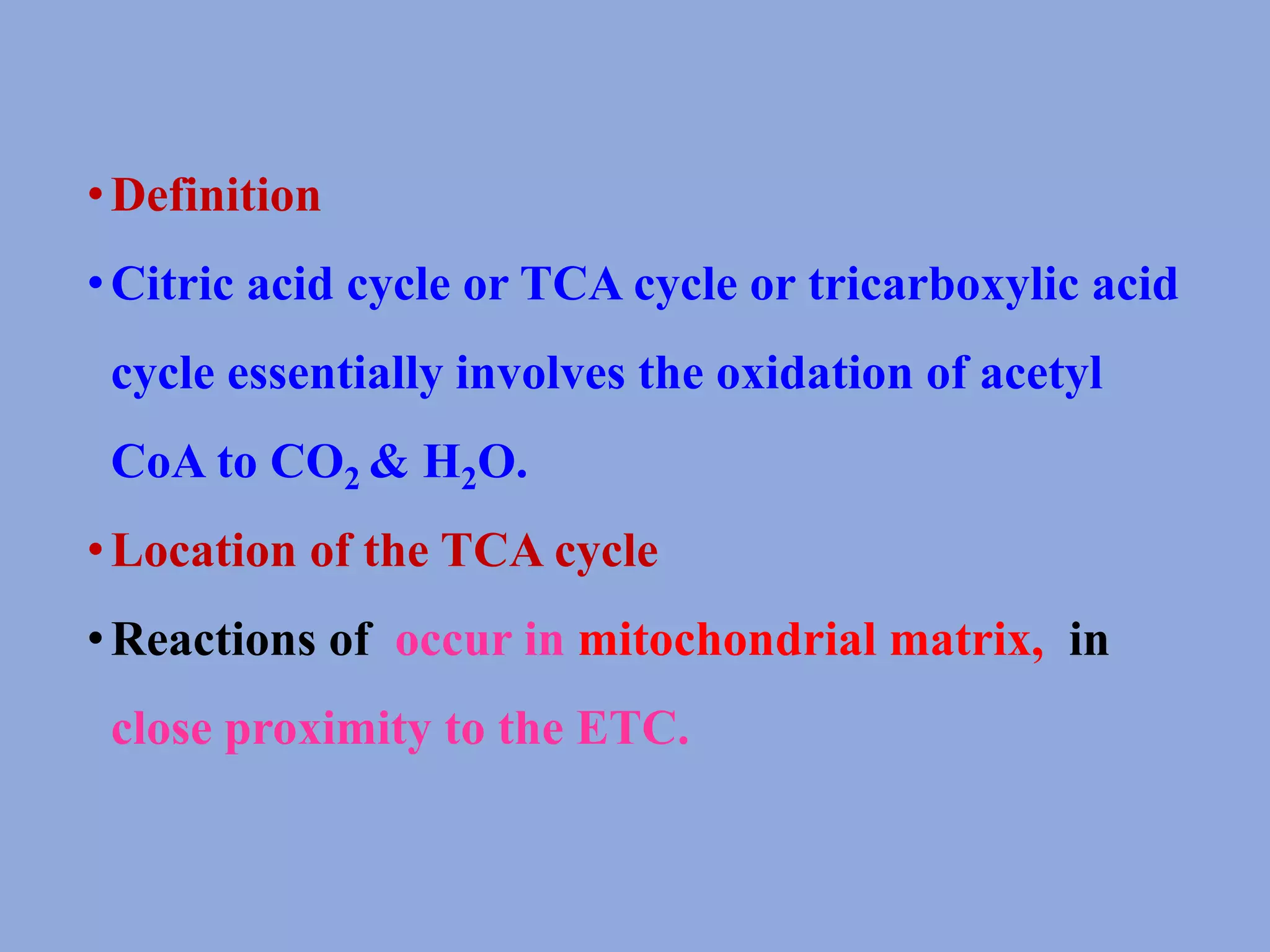 • Definition

• Citric acid cycle or TCA cycle or tricarboxylic acid cycle essentially involves the oxidation of acetyl CoA to $CO_2$ & $H_2O$.

• Location of the TCA cycle

• Reactions of occur in mitochondrial matrix, in close proximity to the ETC.